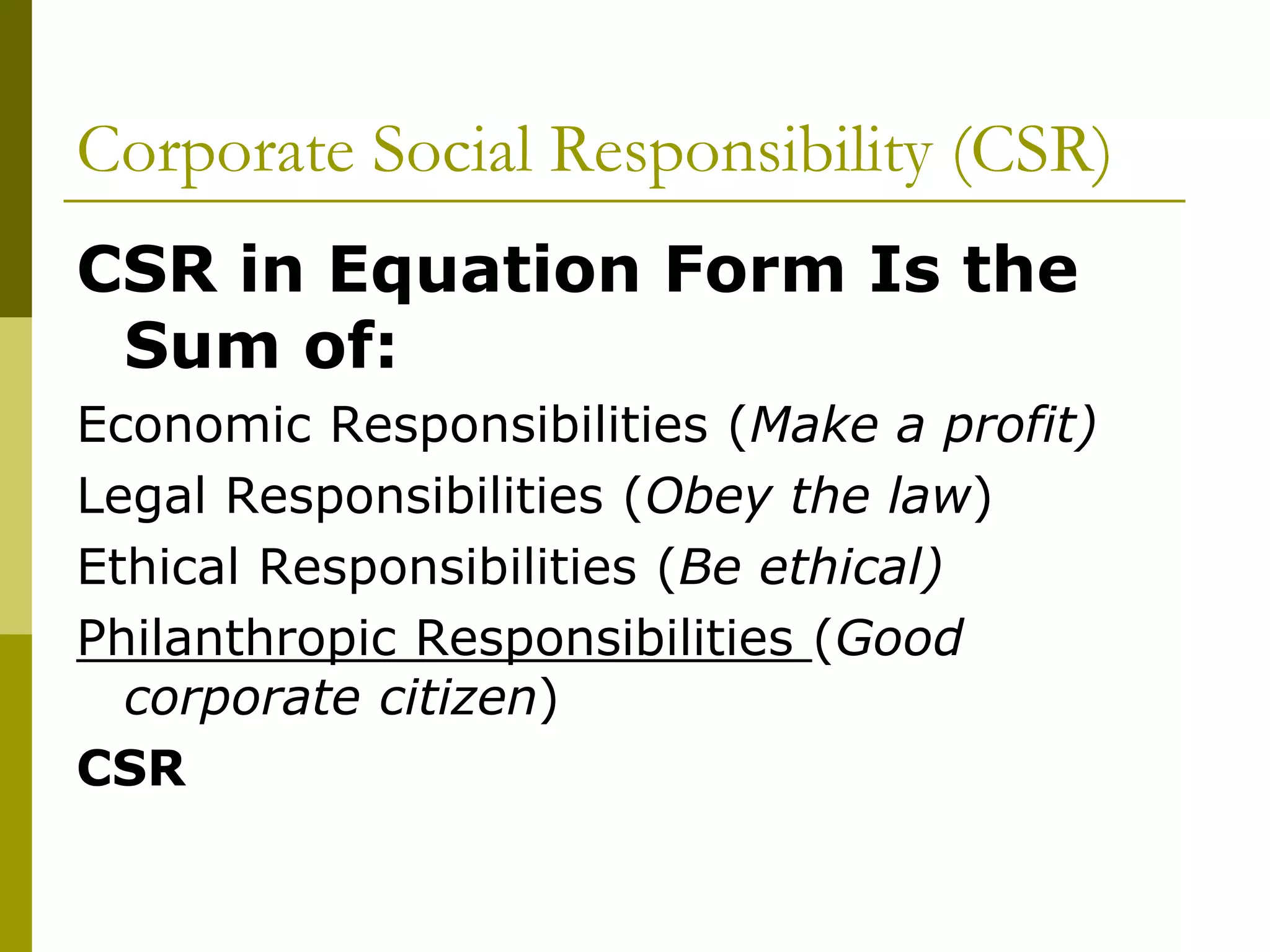 Corporate Social Responsibility (CSR)

CSR in Equation Form Is the Sum of:

Economic Responsibilities (Make a profit)

Legal Responsibilities (Obey the law)

Ethical Responsibilities (Be ethical)

Philanthropic Responsibilities (Good corporate citizen)

CSR